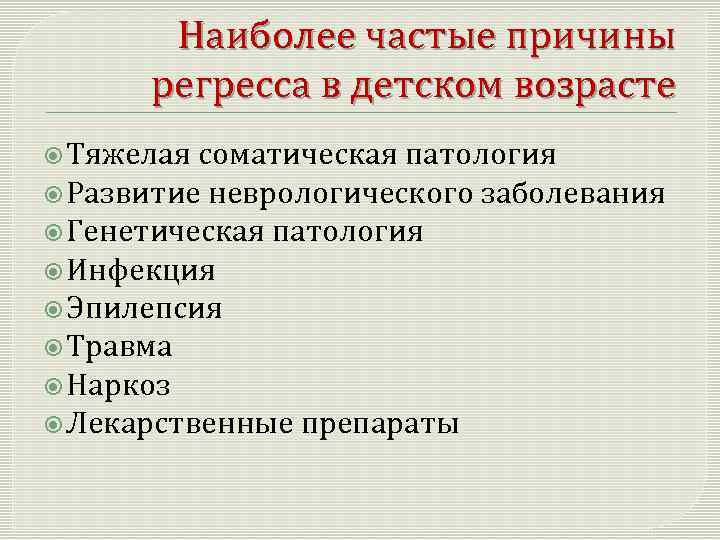 Наиболее частые причины регресса в детском возрасте

Тяжелая соматическая патология
Развитие неврологического заболевания
Генетическая патология
Инфекция
Эпилепсия
Травма
Наркоз
Лекарственные препараты